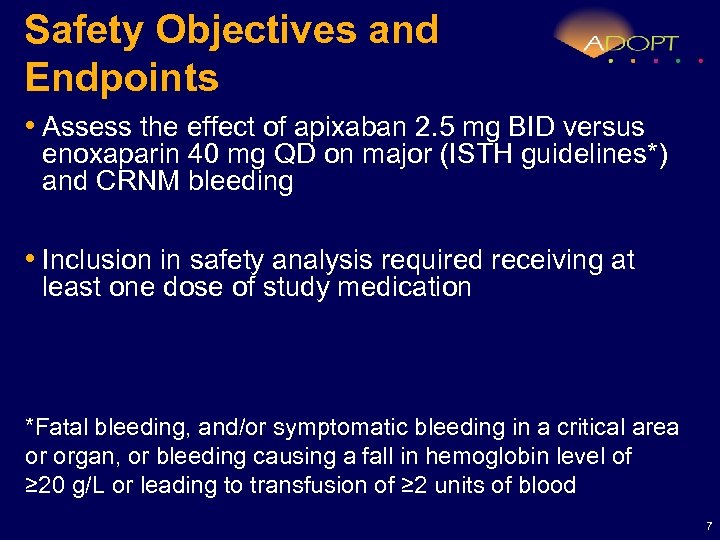 Safety Objectives and Endpoints

ADOPT

• Assess the effect of apixaban 2.5 mg BID versus enoxaparin 40 mg QD on major (ISTH guidelines*) and CRNM bleeding

• Inclusion in safety analysis required receiving at least one dose of study medication

*Fatal bleeding, and/or symptomatic bleeding in a critical area or organ, or bleeding causing a fall in hemoglobin level of ≥20 g/L or leading to transfusion of ≥2 units of blood

7